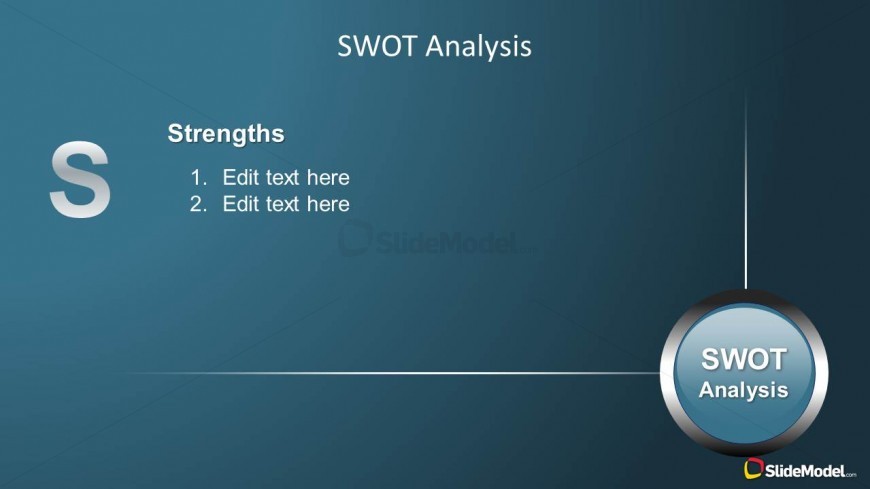 SWOT Analysis

S

Strengths

1. Edit text here
2. Edit text here

SlideModel.com

SWOT
Analysis

SlideModel.com